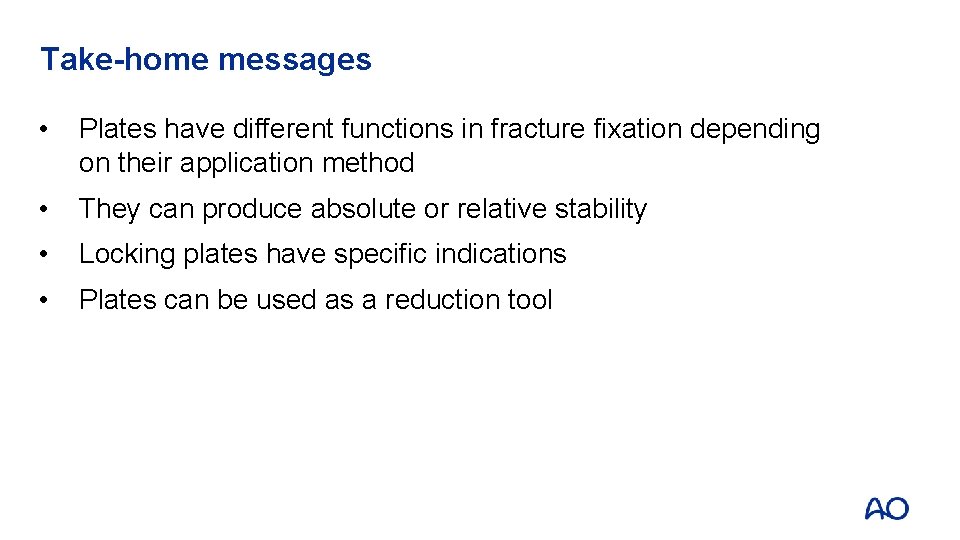 Take-home messages

• Plates have different functions in fracture fixation depending on their application method

• They can produce absolute or relative stability

• Locking plates have specific indications

• Plates can be used as a reduction tool

AO